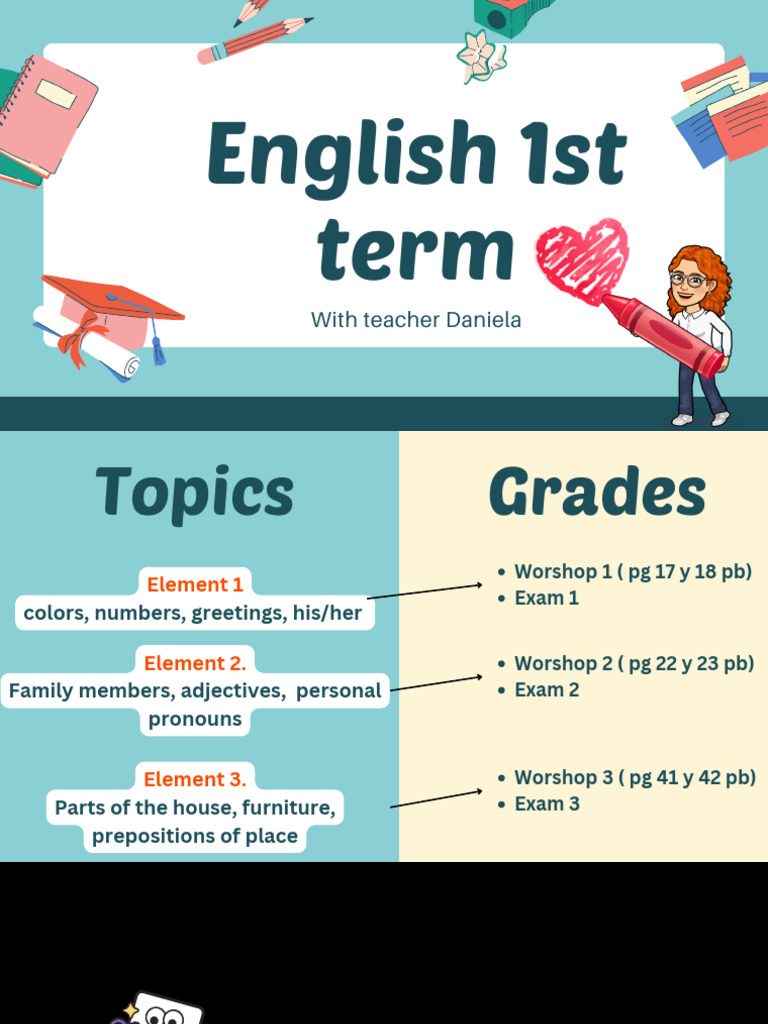 English 1st term

With teacher Daniela

Topics

Element 1
colors, numbers, greetings, his/her

Element 2.
Family members, adjectives, personal pronouns

Element 3.
Parts of the house, furniture, prepositions of place

Grades

- Worshop 1 ( pg 17 y 18 pb)
- Exam 1

- Worshop 2 ( pg 22 y 23 pb)
- Exam 2

- Worshop 3 ( pg 41 y 42 pb)
- Exam 3